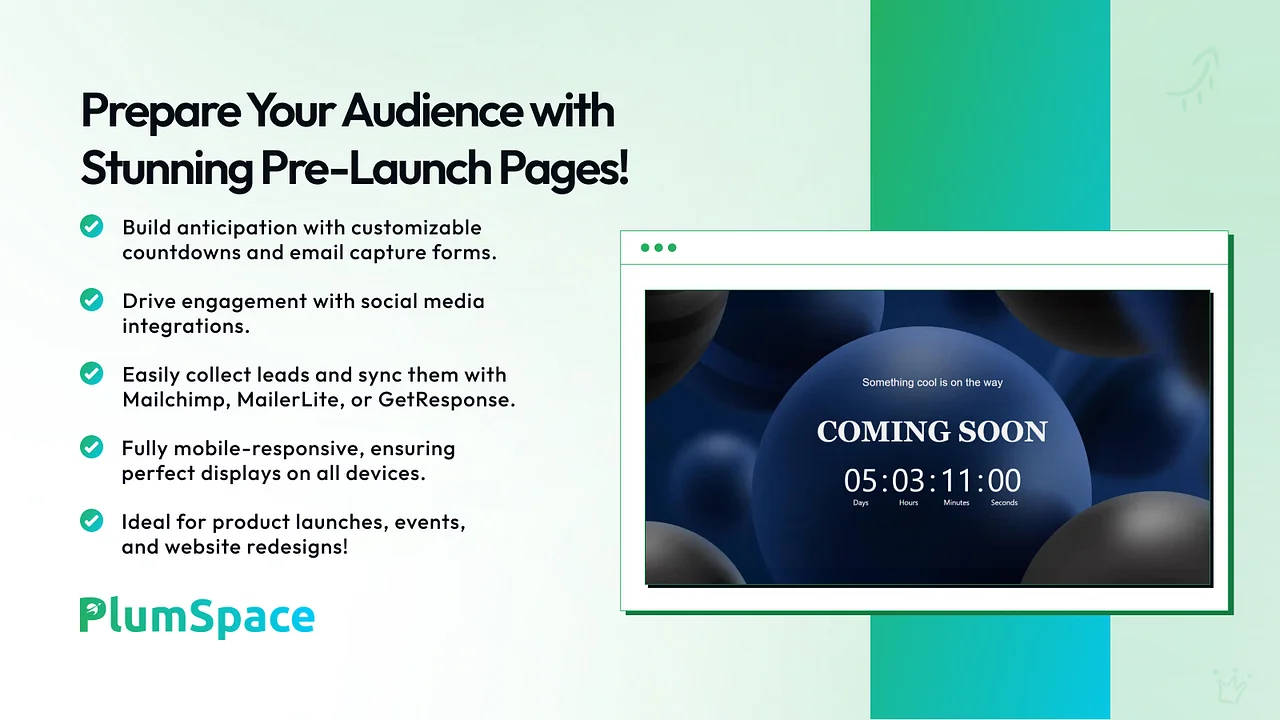 Prepare Your Audience with Stunning Pre-Launch Pages!

Build anticipation with customizable countdowns and email capture forms.

Drive engagement with social media integrations.

Easily collect leads and sync them with Mailchimp, MailerLite, or GetResponse.

Fully mobile-responsive, ensuring perfect displays on all devices.

Ideal for product launches, events, and website redesigns!

PlumSpace

Something cool is on the way

COMING SOON

05:03:11:00

Days Hours Minutes Seconds